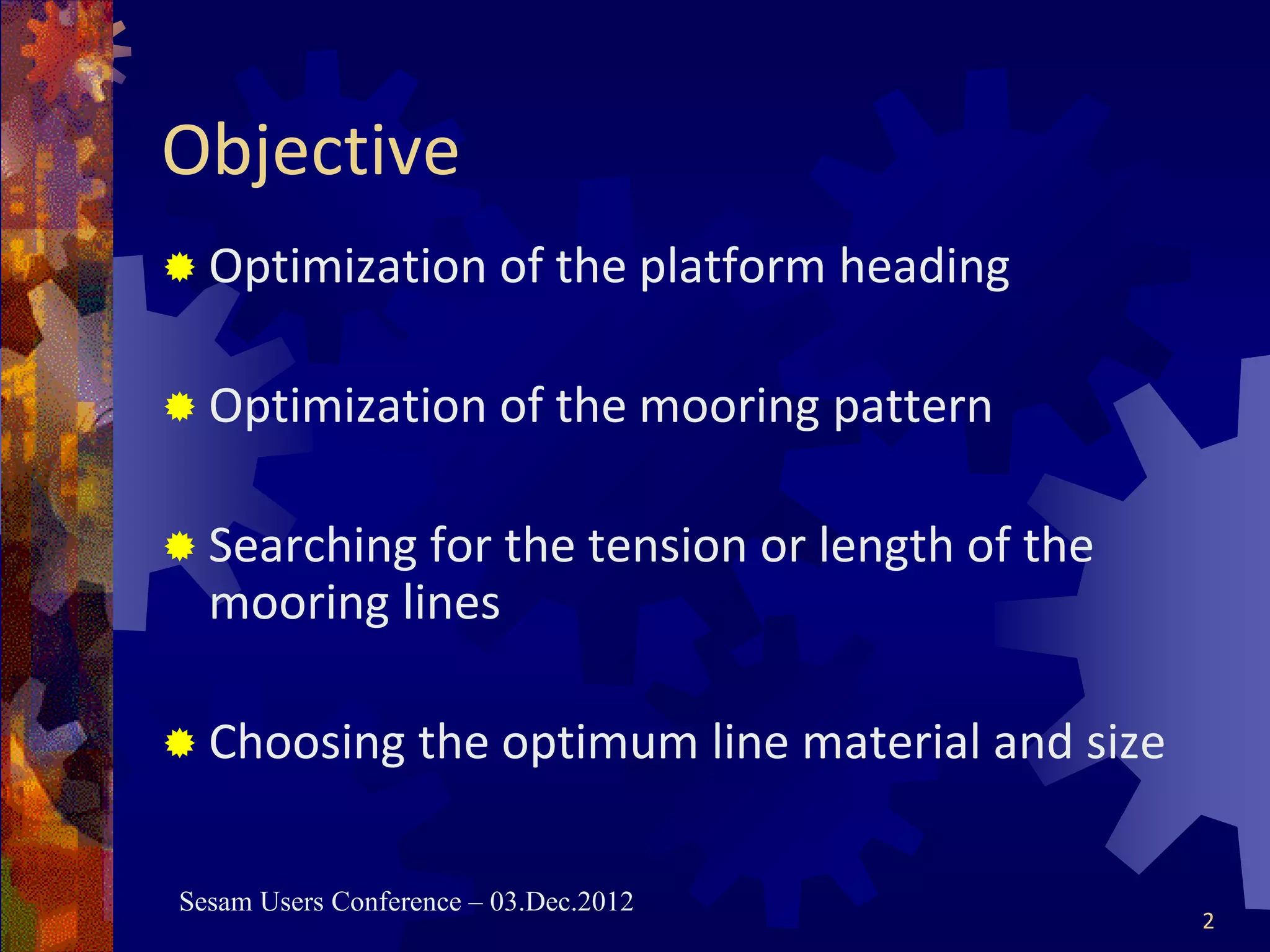 Objective

Optimization of the platform heading

Optimization of the mooring pattern

Searching for the tension or length of the mooring lines

Choosing the optimum line material and size

Sesam Users Conference – 03.Dec.2012

2